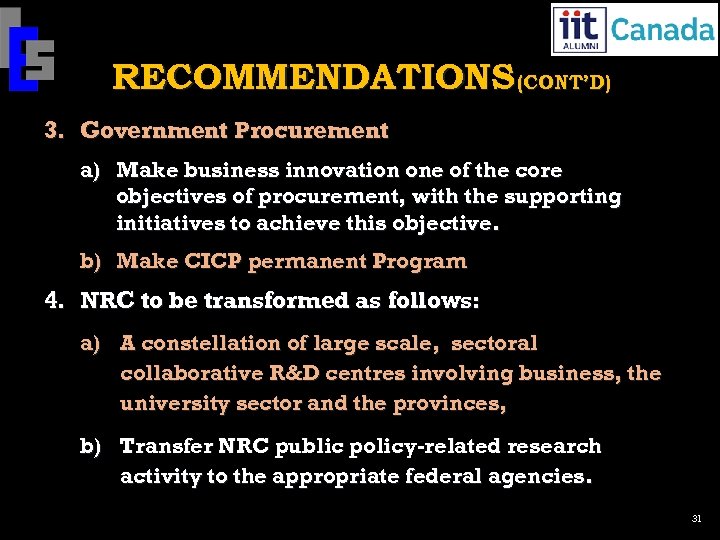 iit ALUMNI Canada

RECOMMENDATIONS(CONT'D)

3. Government Procurement

a) Make business innovation one of the core objectives of procurement, with the supporting initiatives to achieve this objective.

b) Make CICP permanent Program

4. NRC to be transformed as follows:

a) A constellation of large scale, sectoral collaborative R&D centres involving business, the university sector and the provinces,

b) Transfer NRC public policy-related research activity to the appropriate federal agencies.

31